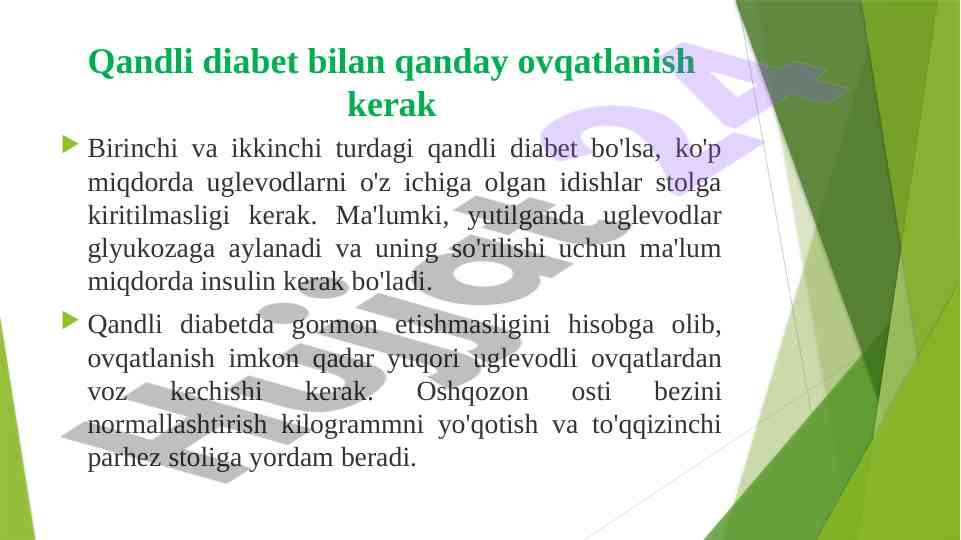 Qandli diabet bilan qanday ovqatlanish kerak

Birinchi va ikkinchi turdagi qandli diabet bo'lsa, ko'p miqdorda uglevodlarni o'z ichiga olgan idishlar stolga kiritilmasligi kerak. Ma'lumki, yutilganda uglevodlar glyukozaga aylanadi va uning so'rilishi uchun ma'lum miqdorda insulin kerak bo'ladi.

Qandli diabetda gormon etishmasligini hisobga olib, ovqatlanish imkon qadar yuqori uglevodli ovqatlardan voz kechishi kerak. Oshqozon osti bezini normallashtirish kilogrammni yo'qotish va to'qqizinchi parhez stoliga yordam beradi.

Hujjat24